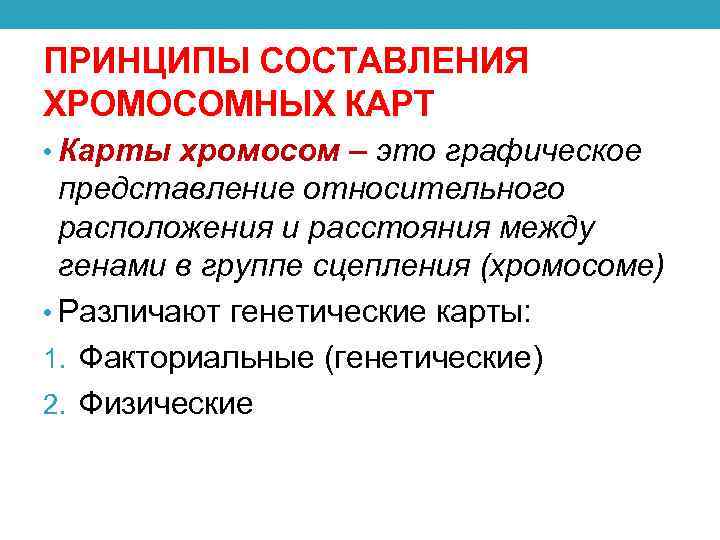 ПРИНЦИПЫ СОСТАВЛЕНИЯ ХРОМОСОМНЫХ КАРТ

• Карты хромосом – это графическое представление относительного расположения и расстояния между генами в группе сцепления (хромосоме)

• Различают генетические карты:

1. Факториальные (генетические)

2. Физические